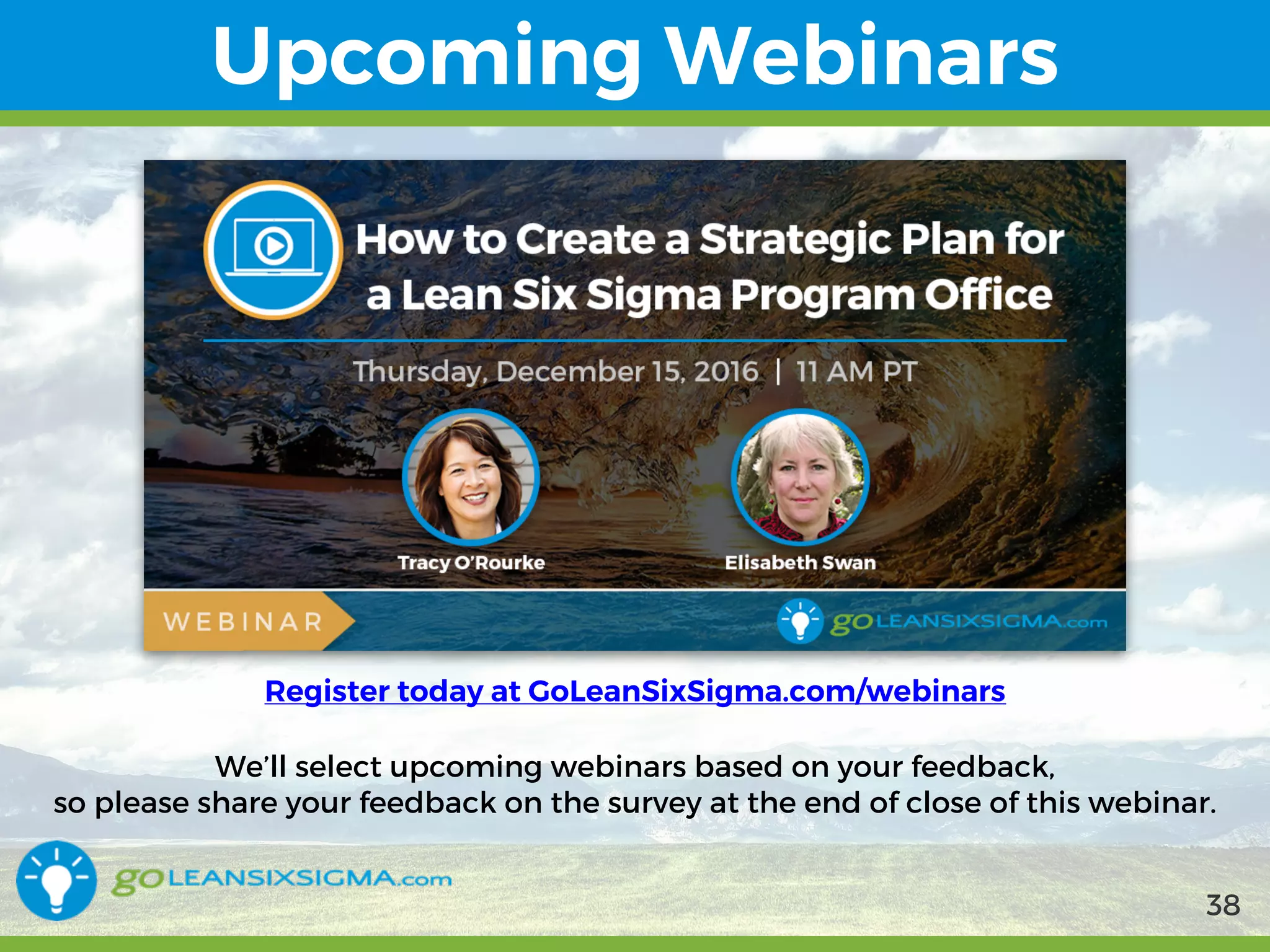 Upcoming Webinars

How to Create a Strategic Plan for a Lean Six Sigma Program Office

Thursday, December 15, 2016 | 11 AM PT

Tracy O'Rourke

Elisabeth Swan

WEBINAR

goLEANSIXSIGMA.com

Register today at GoLeanSixSigma.com/webinars

We'll select upcoming webinars based on your feedback, so please share your feedback on the survey at the end of close of this webinar.

goLEANSIXSIGMA.com

38